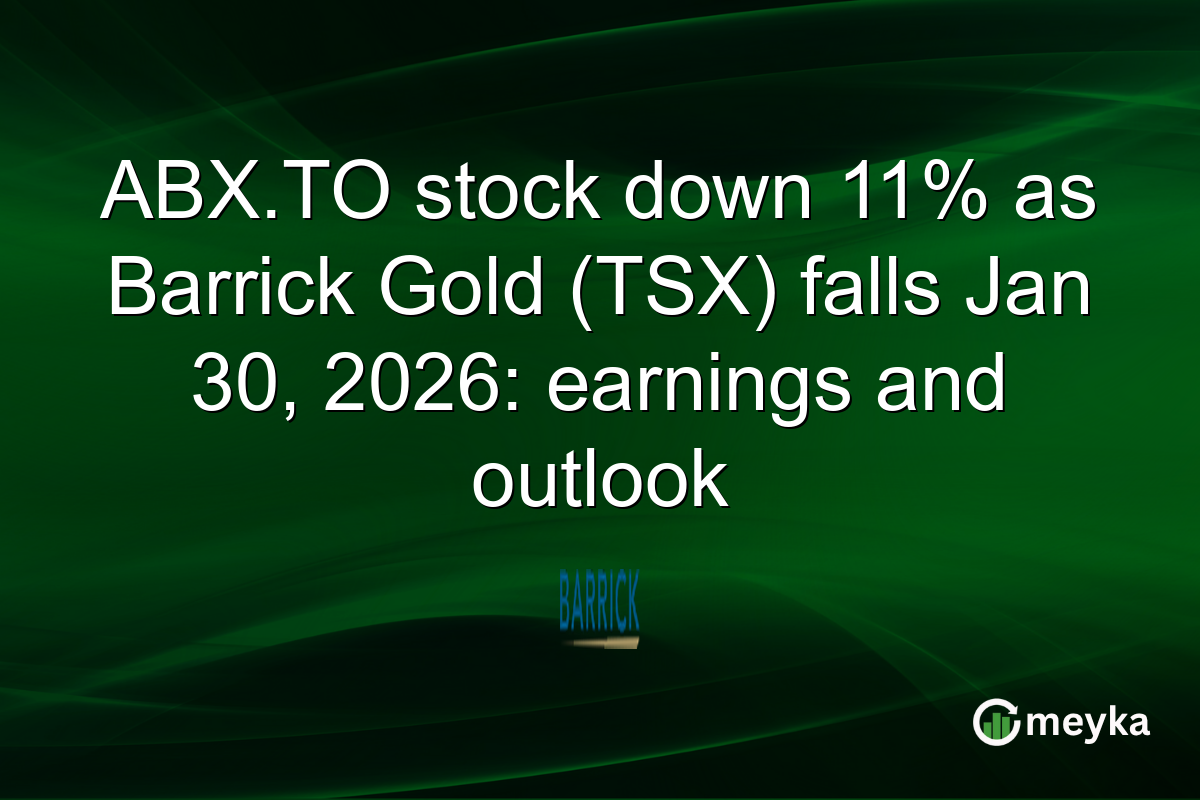 ABX.TO stock down 11% as Barrick Gold (TSX) falls Jan 30, 2026: earnings and outlook

BARRICK

meyka